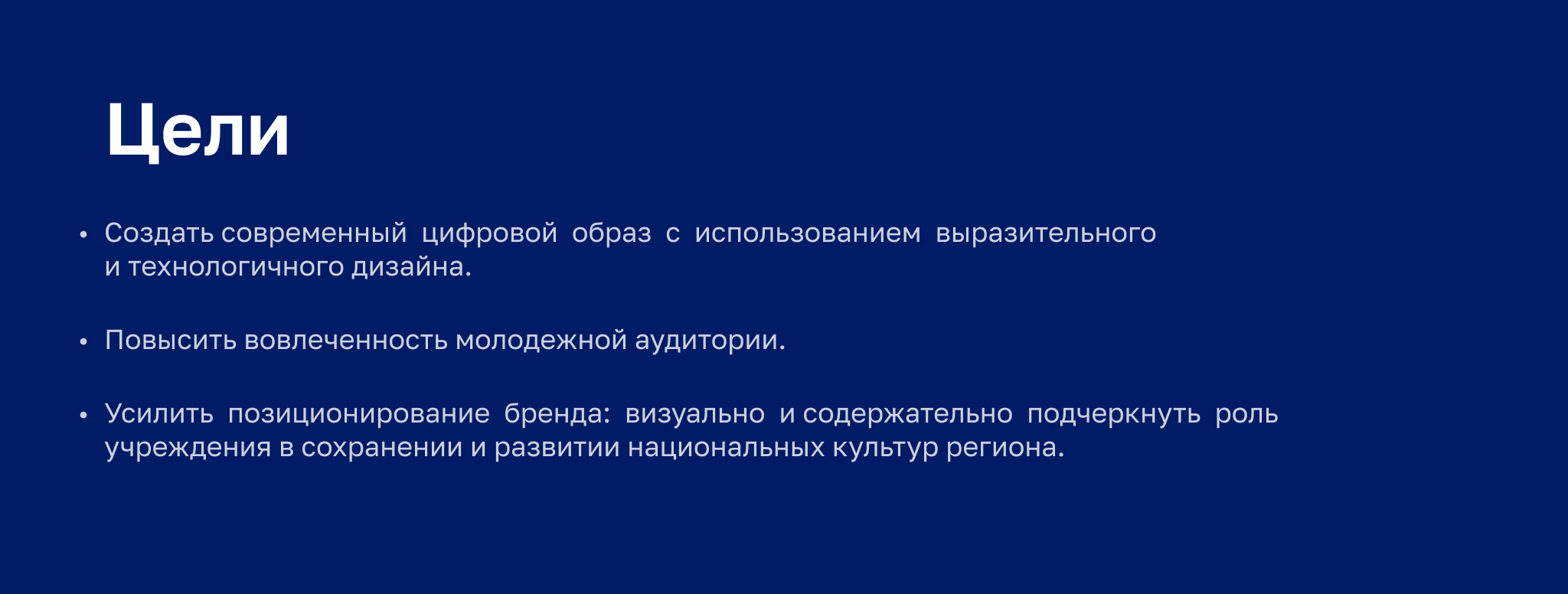 Цели

• Создать современный цифровой образ с использованием выразительного и технологичного дизайна.

• Повысить вовлеченность молодежной аудитории.

• Усилить позиционирование бренда: визуально и содержательно подчеркнуть роль учреждения в сохранении и развитии национальных культур региона.